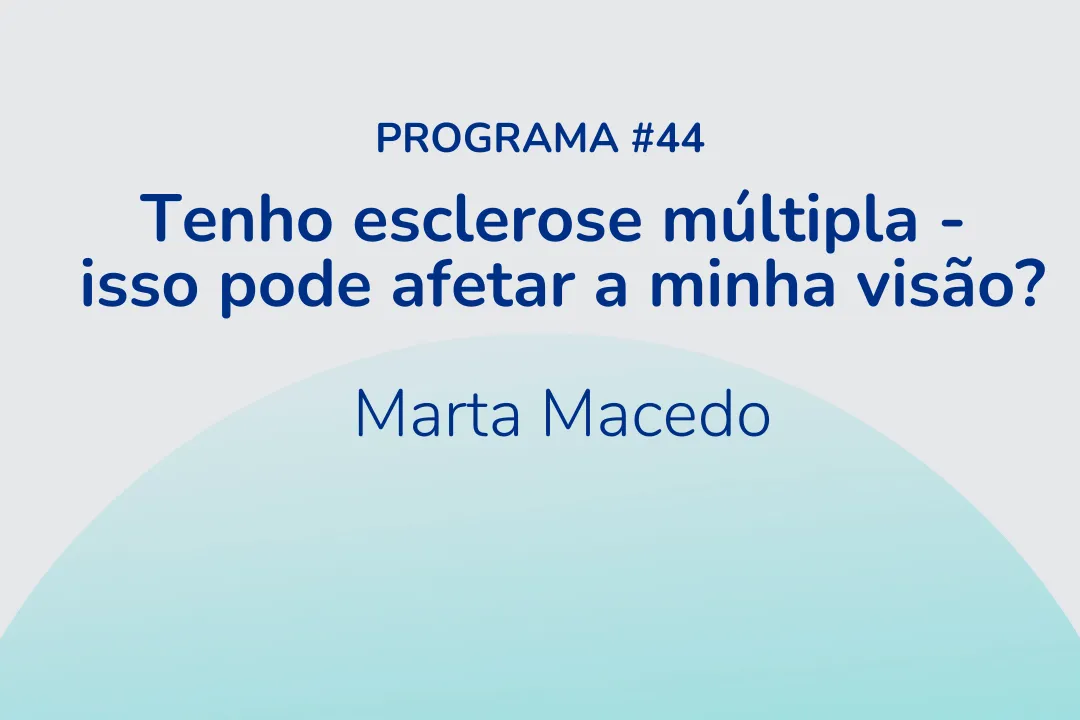 PROGRAMA #44

Tenho esclerose múltipla - isso pode afetar a minha visão?

Marta Macedo